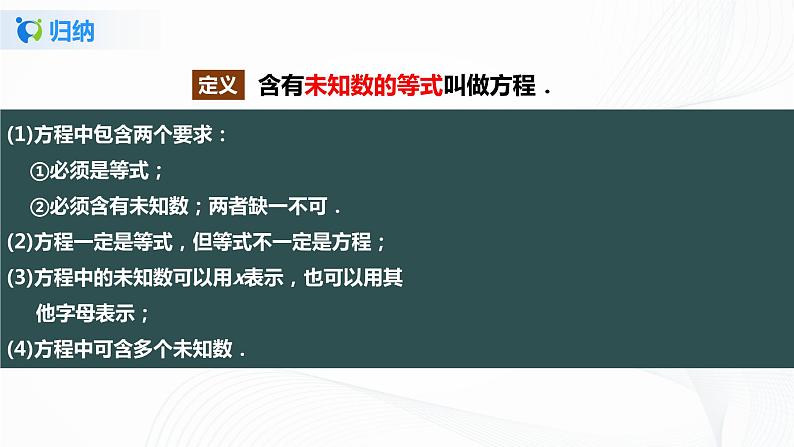 归纳

定义 含有未知数的等式叫做方程．

(1)方程中包含两个要求：

①必须是等式；

②必须含有未知数；两者缺一不可．

(2)方程一定是等式，但等式不一定是方程；

(3)方程中的未知数可以用$x$表示，也可以用其他字母表示；

(4)方程中可含多个未知数．